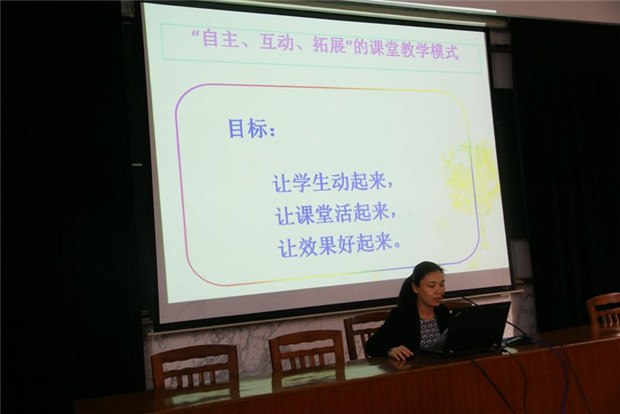 “自主、互动、拓展”的课堂教学模式

目标：

让学生动起来，
让课堂活起来，
让效果好起来。